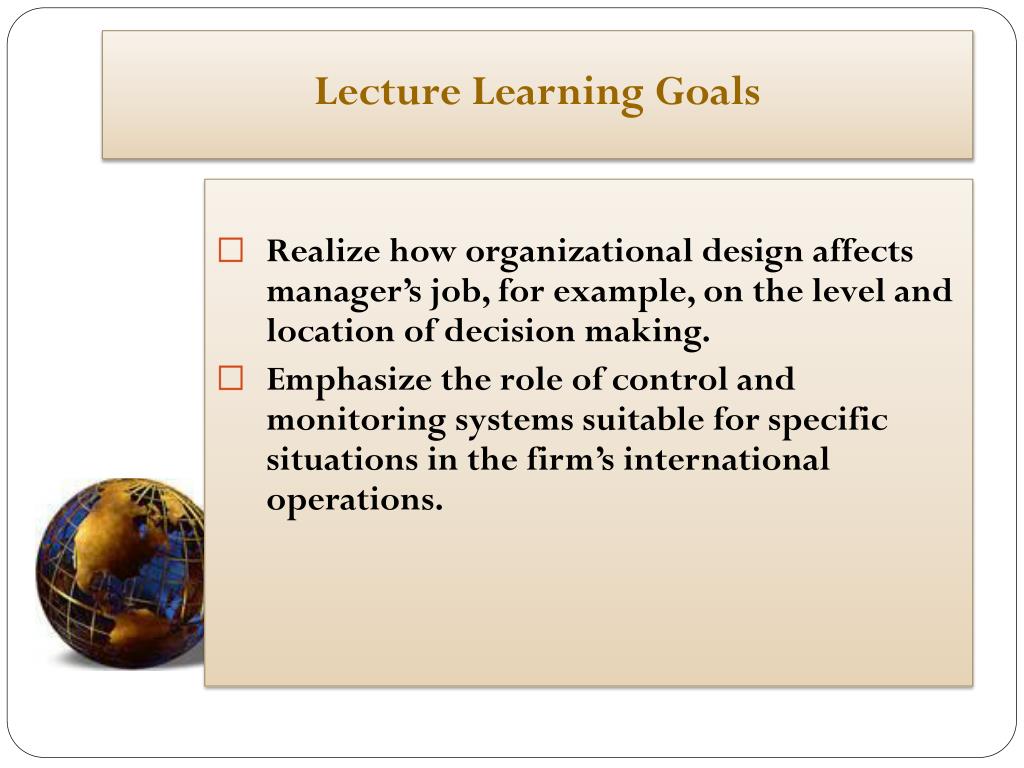 Lecture Learning Goals

☐ Realize how organizational design affects manager's job, for example, on the level and location of decision making.

☐ Emphasize the role of control and monitoring systems suitable for specific situations in the firm's international operations.